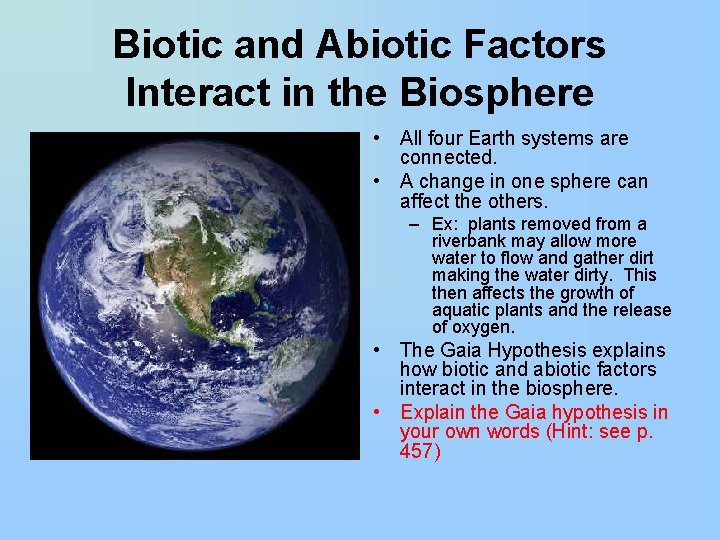 Biotic and Abiotic Factors Interact in the Biosphere

• All four Earth systems are connected.

• A change in one sphere can affect the others.

– Ex: plants removed from a riverbank may allow more water to flow and gather dirt making the water dirty. This then affects the growth of aquatic plants and the release of oxygen.

• The Gaia Hypothesis explains how biotic and abiotic factors interact in the biosphere.

• Explain the Gaia hypothesis in your own words (Hint: see p. 457)